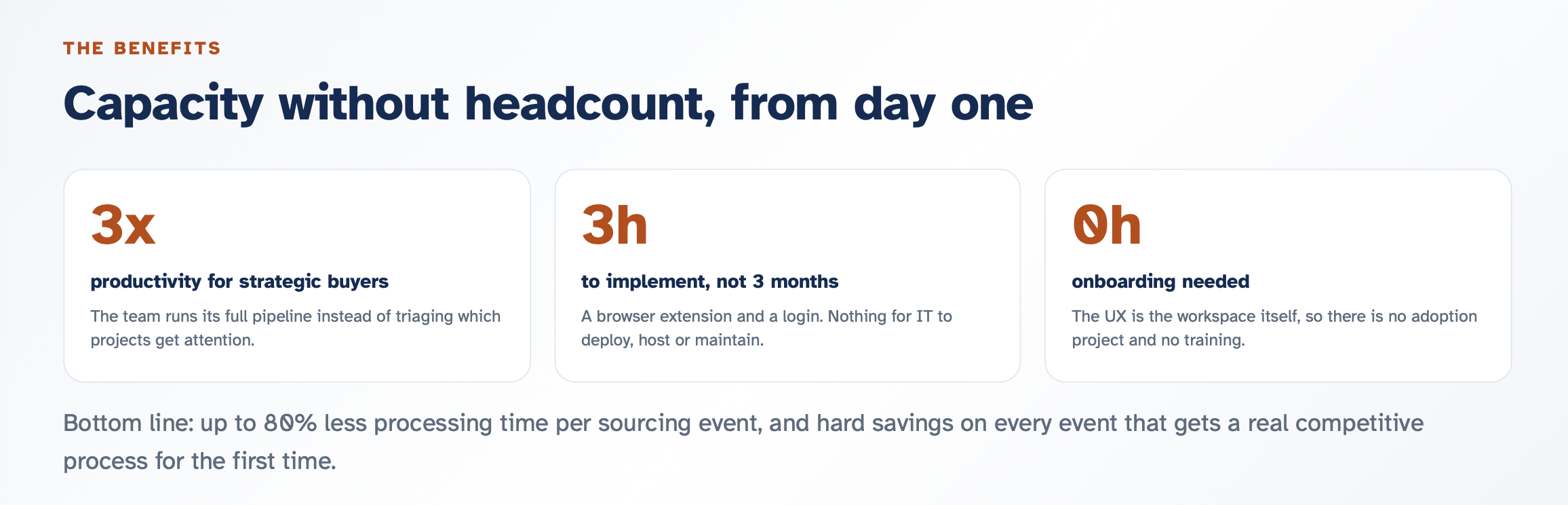 THE BENEFITS

Capacity without headcount, from day one

3x

productivity for strategic buyers

The team runs its full pipeline instead of triaging which projects get attention.

3h

to implement, not 3 months

A browser extension and a login. Nothing for IT to deploy, host or maintain.

0h

onboarding needed

The UX is the workspace itself, so there is no adoption project and no training.

Bottom line: up to 80% less processing time per sourcing event, and hard savings on every event that gets a real competitive process for the first time.